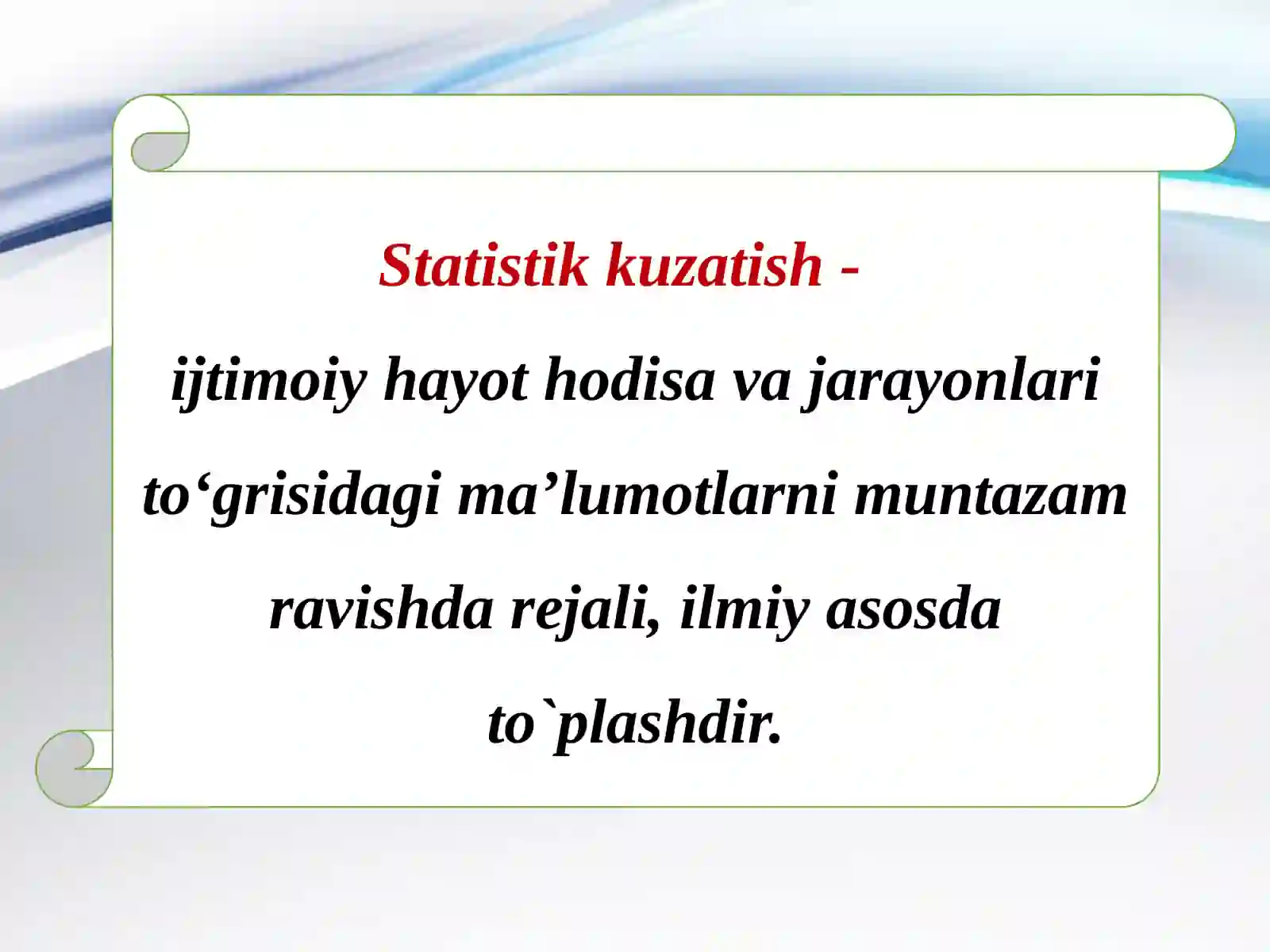 Statistik kuzatish -

ijtimoiy hayot hodisa va jarayonlari to‘grisidagi ma’lumotlarni muntazam ravishda rejali, ilmiy asosda to`plashdir.